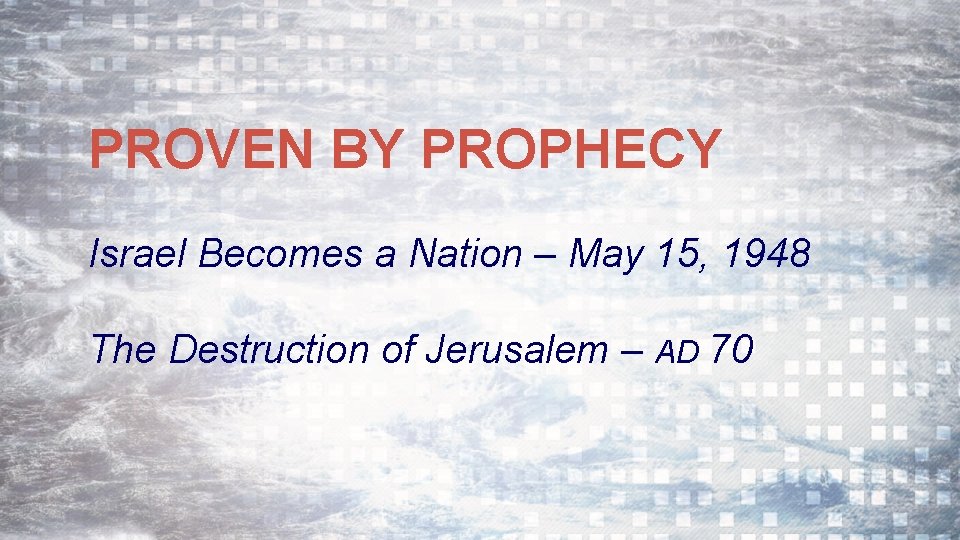 PROVEN BY PROPHECY

Israel Becomes a Nation – May 15, 1948

The Destruction of Jerusalem – AD 70